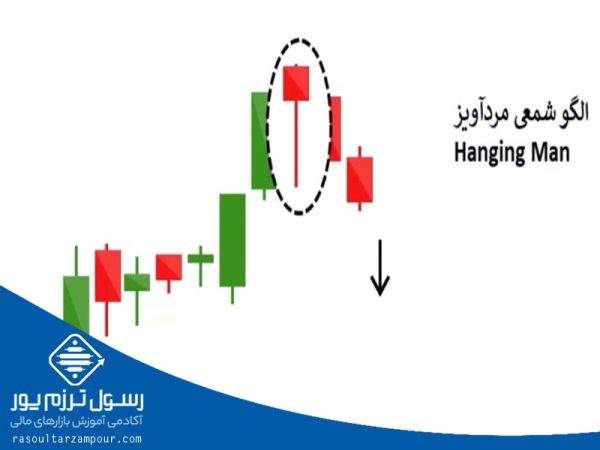 الگو شمعی مردآویز
Hanging Man

رسول ترزم پور
آکادمی آموزش بازارهای مالی
rasoultarzampour.com